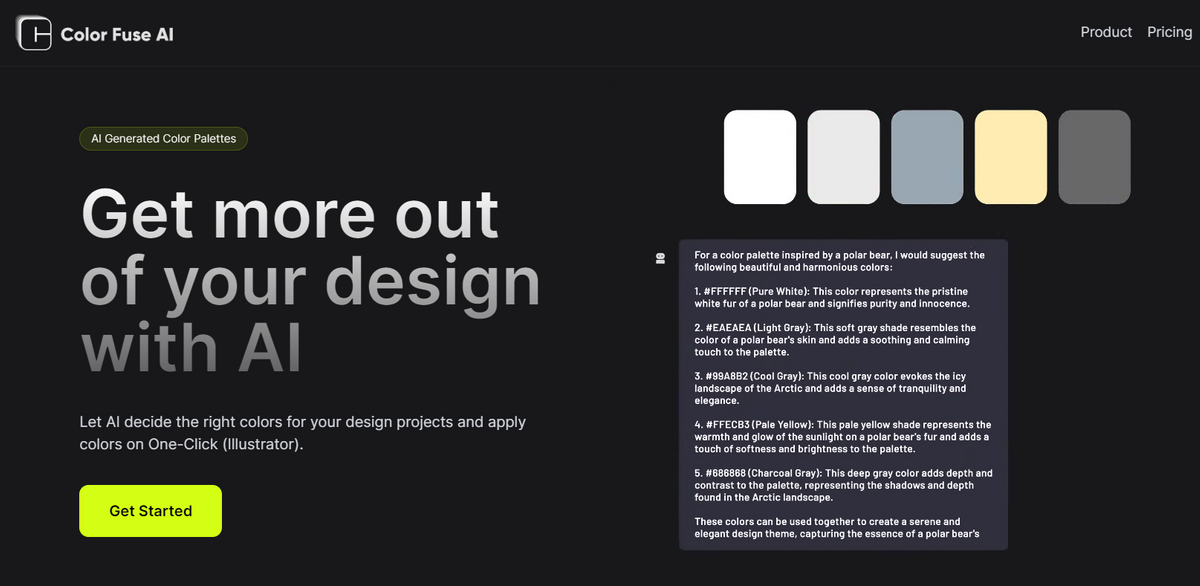 Color Fuse AI

Product Pricing

AI Generated Color Palettes

Get more out of your design with AI

Let AI decide the right colors for your design projects and apply colors on One-Click (Illustrator).

Get Started

For a color palette inspired by a polar bear, I would suggest the following beautiful and harmonious colors:

1. #FFFFFF (Pure White): This color represents the pristine white fur of a polar bear and signifies purity and innocence.

2. #EAEAEA (Light Gray): This soft gray shade resembles the color of a polar bear's skin and adds a soothing and calming touch to the palette.

3. #99A8B2 (Cool Gray): This cool gray color evokes the icy landscape of the Arctic and adds a sense of tranquility and elegance.

4. #FFECB3 (Pale Yellow): This pale yellow shade represents the warmth and glow of the sunlight on a polar bear's fur and adds a touch of softness and brightness to the palette.

5. #686868 (Charcoal Gray): This deep gray color adds depth and contrast to the palette, representing the shadows and depth found in the Arctic landscape.

These colors can be used together to create a serene and elegant design theme, capturing the essence of a polar bear's